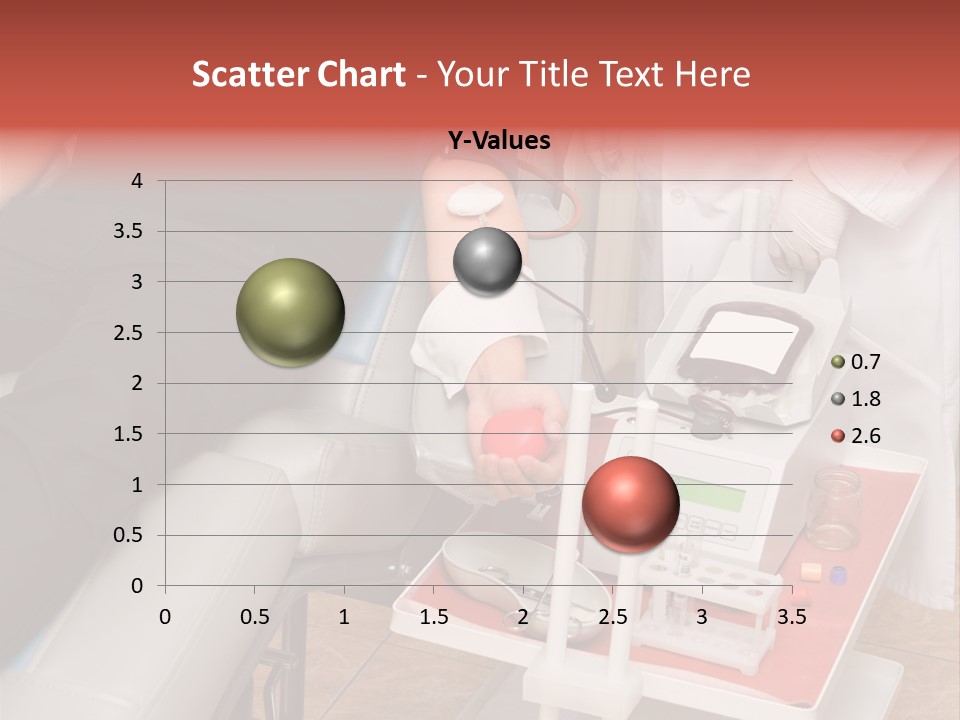 Scatter Chart - Your Title Text Here

Y-Values

4
3.5
3
2.5
2
1.5
1
0.5
0

0 0.5 1 1.5 2 2.5 3 3.5

0.7
1.8
2.6